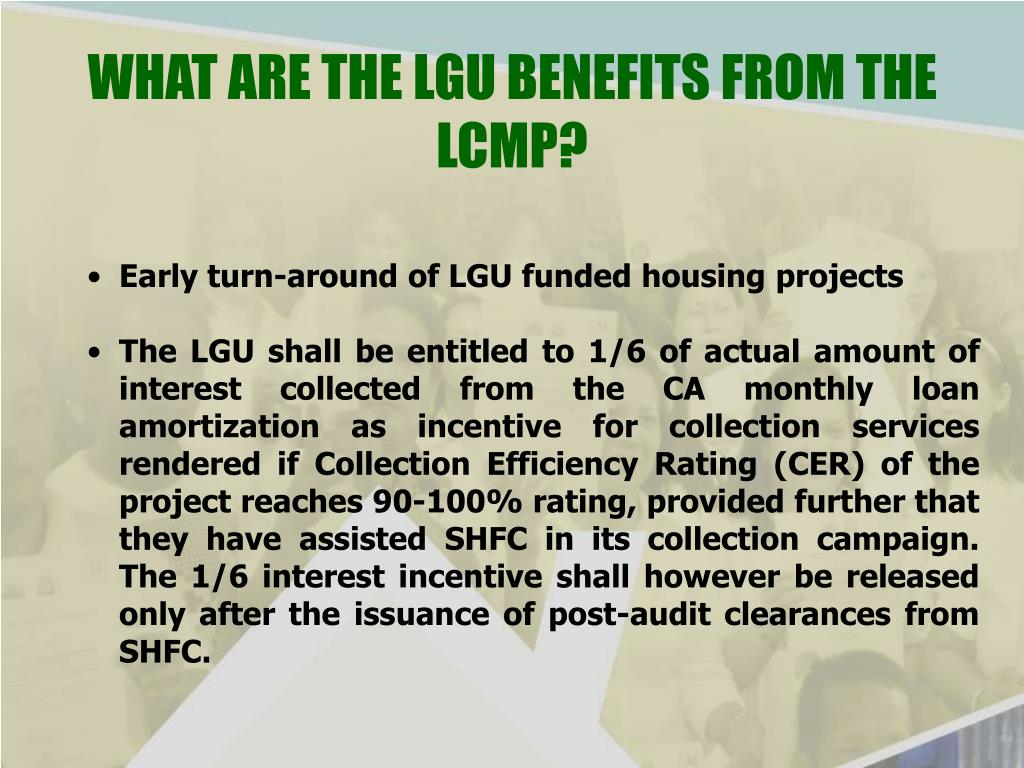 WHAT ARE THE LGU BENEFITS FROM THE LCMP?

• Early turn-around of LGU funded housing projects

• The LGU shall be entitled to 1/6 of actual amount of interest collected from the CA monthly loan amortization as incentive for collection services rendered if Collection Efficiency Rating (CER) of the project reaches 90-100% rating, provided further that they have assisted SHFC in its collection campaign. The 1/6 interest incentive shall however be released only after the issuance of post-audit clearances from SHFC.